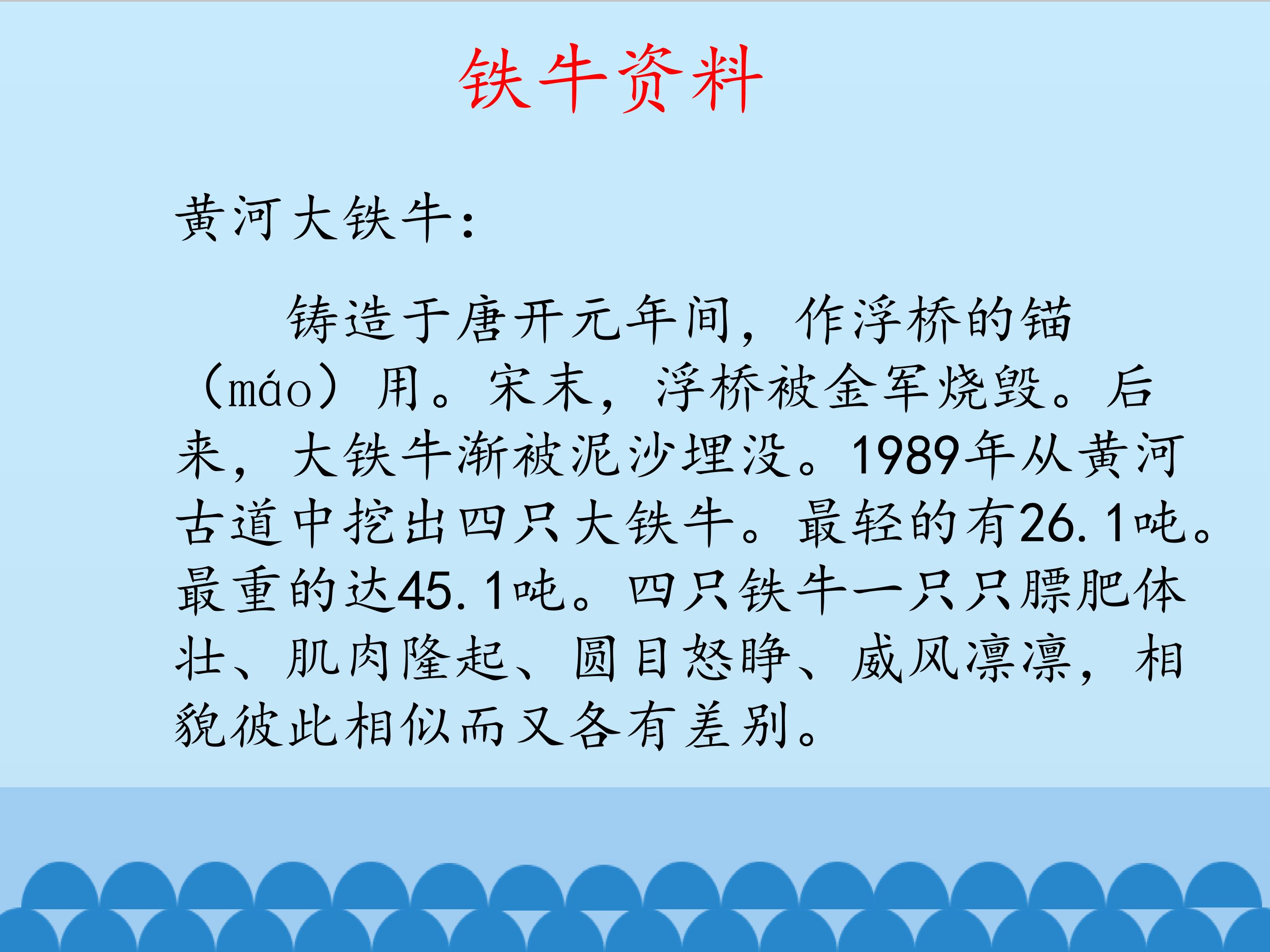 铁牛资料

黄河大铁牛：

铸造于唐开元年间，作浮桥的锚（máo）用。宋末，浮桥被金军烧毁。后来，大铁牛渐被泥沙埋没。1989年从黄河古道中挖出四只大铁牛。最轻的有26.1吨。最重的达45.1吨。四只铁牛一只只膘肥体壮、肌肉隆起、圆目怒睁、威风凛凛，相貌彼此相似而又各有差别。